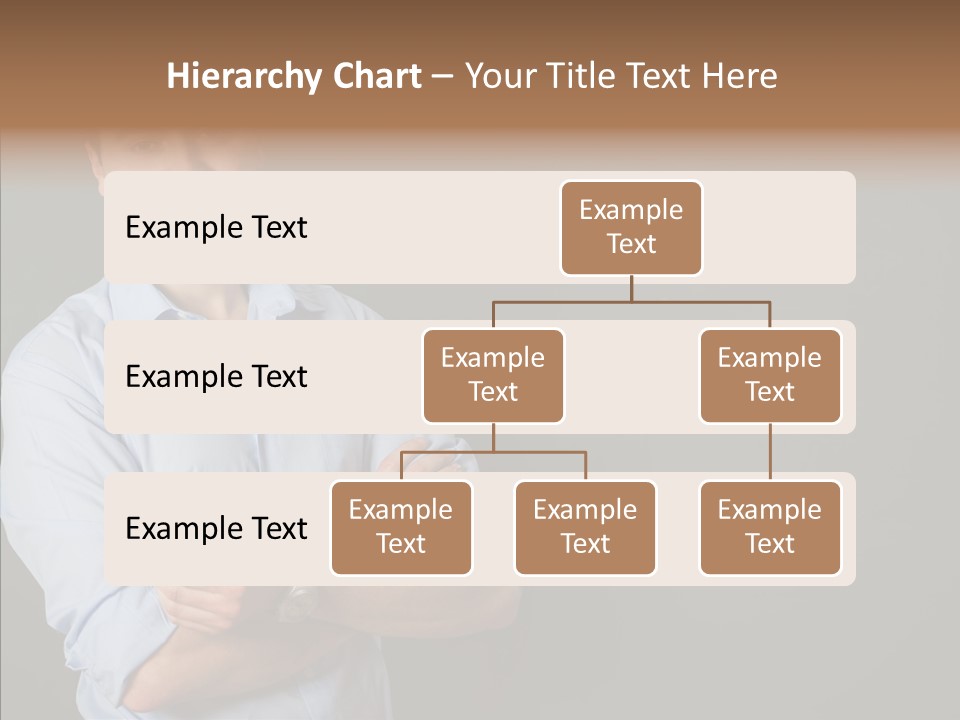 Hierarchy Chart – Your Title Text Here

Example Text

Example Text

Example Text

Example Text

Example Text

Example Text

Example Text

Example Text

Example Text